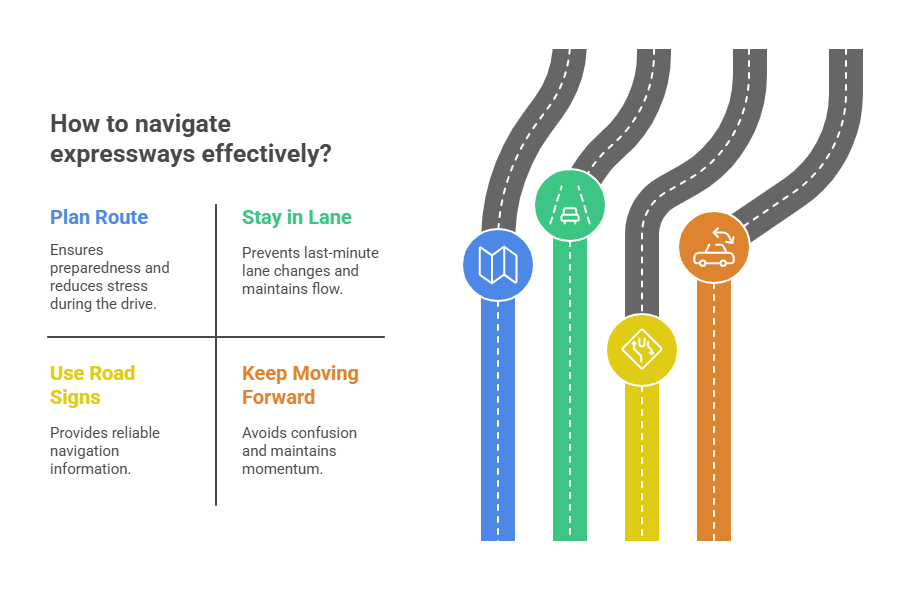 How to navigate expressways effectively?

Plan Route

Ensures preparedness and reduces stress during the drive.

Stay in Lane

Prevents last-minute lane changes and maintains flow.

Use Road Signs

Provides reliable navigation information.

Keep Moving Forward

Avoids confusion and maintains momentum.